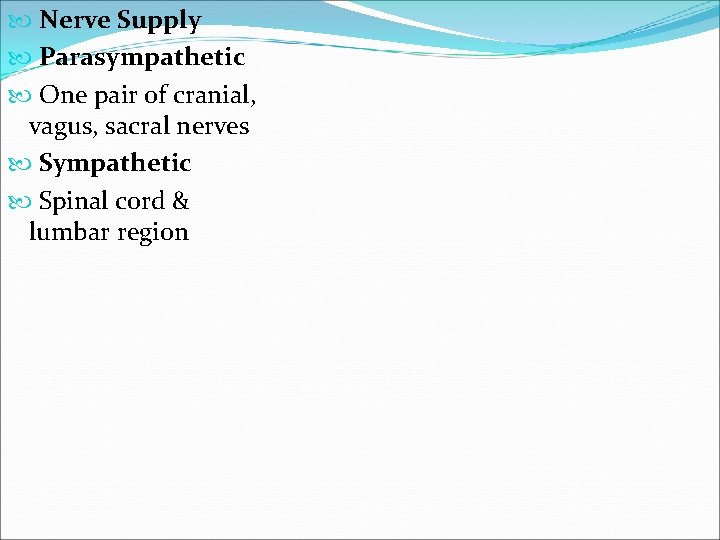 Nerve Supply
Parasympathetic
One pair of cranial, vagus, sacral nerves
Sympathetic
Spinal cord & lumbar region